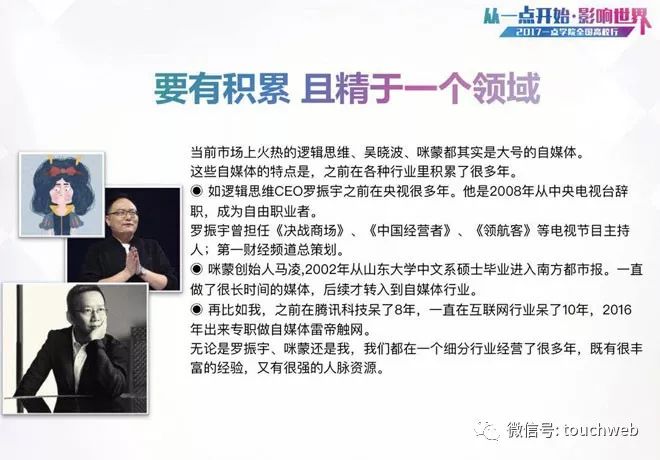 从一点开始·影响世界
2017一点学院全国高校行

要有积累 且精于一个领域

当前市场上火热的逻辑思维、吴晓波、咪蒙都其实是大号的自媒体。
这些自媒体的特点是，之前在各种行业里积累了很多年。
◉ 如逻辑思维CEO罗振宇之前在央视很多年。他是2008年从中央电视台辞职，成为自由职业者。
罗振宇曾担任《决战商场》、《中国经营者》、《领航客》等电视节目主持人；第一财经频道总策划。
◉ 咪蒙创始人马凌,2002年从山东大学中文系硕士毕业进入南方都市报。一直做了很长时间的媒体，后续才转入到自媒体行业。
◉ 再比如我，之前在腾讯科技呆了8年，一直在互联网行业呆了10年，2016年出来专职做自媒体雷帝触网。
无论是罗振宇、咪蒙还是我，我们都在一个细分行业经营了很多年，既有很丰富的经验，又有很强的人脉资源。

微信号: touchweb